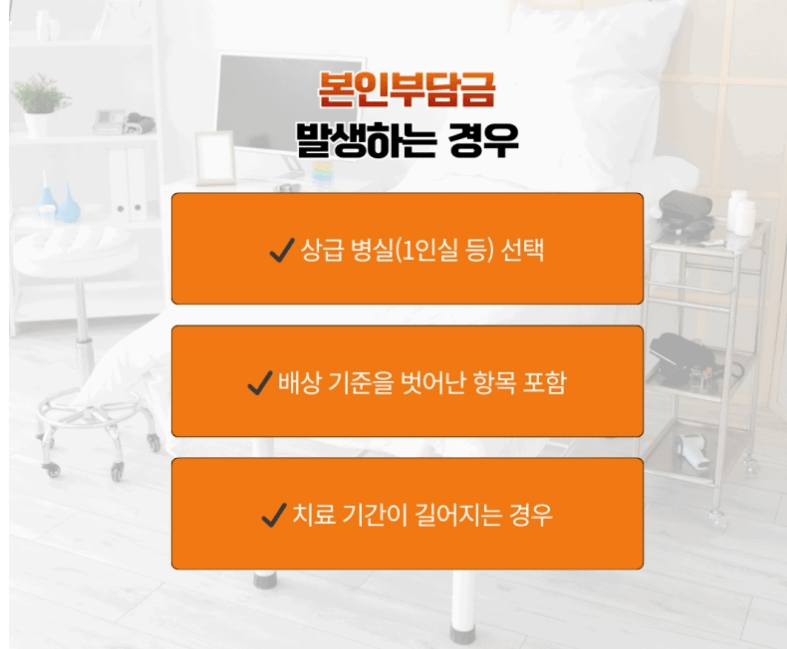 본인부담금
발생하는 경우

✓ 상급 병실(1인실 등) 선택

✓ 배상 기준을 벗어난 항목 포함

✓ 치료 기간이 길어지는 경우